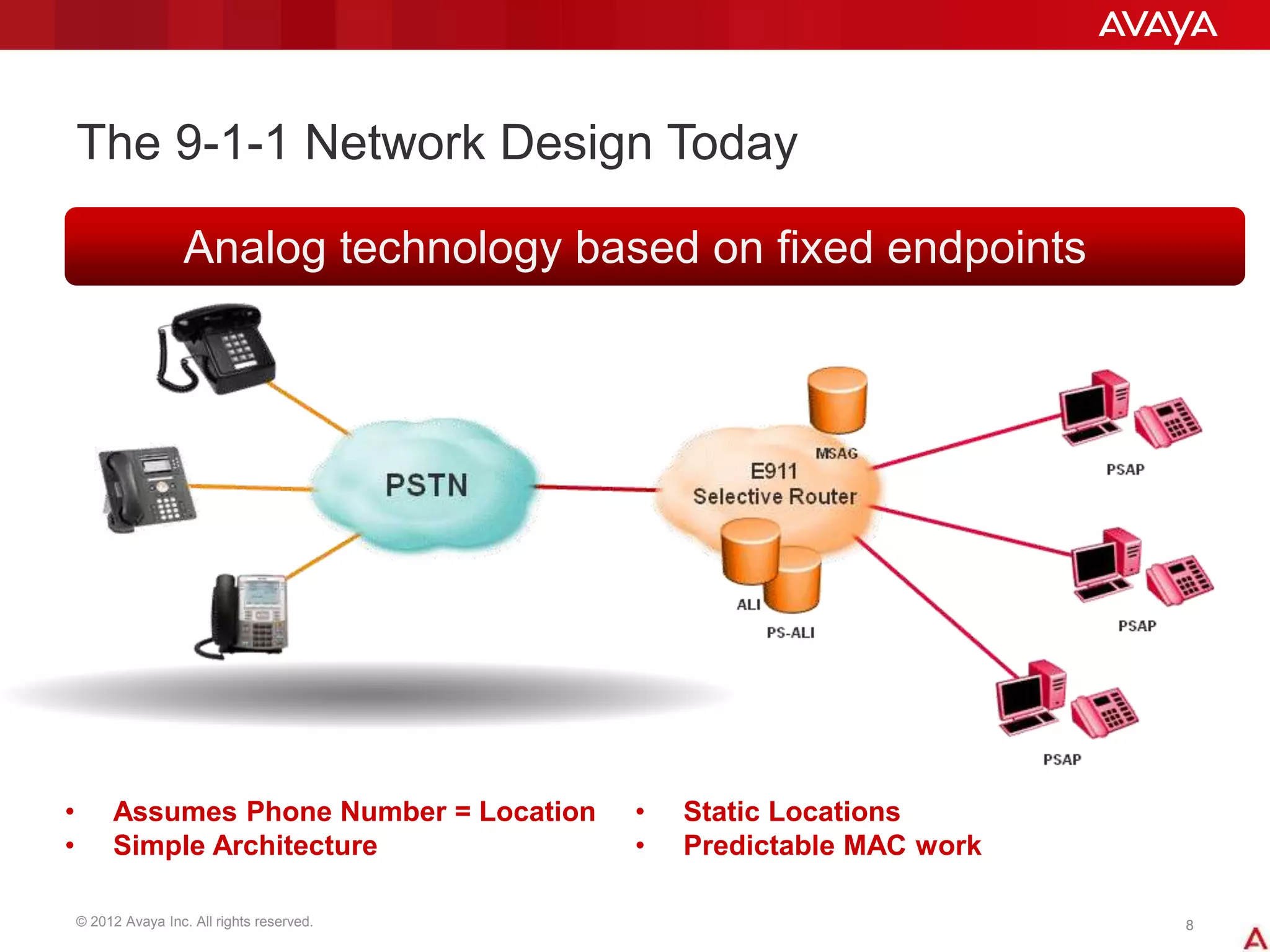 AVAYA

The 9-1-1 Network Design Today

Analog technology based on fixed endpoints

PSTN

MSAG

E911
Selective Router

ALI

PS-ALI

PSAP

PSAP

PSAP

• Assumes Phone Number = Location
• Simple Architecture

• Static Locations
• Predictable MAC work

© 2012 Avaya Inc. All rights reserved.

8